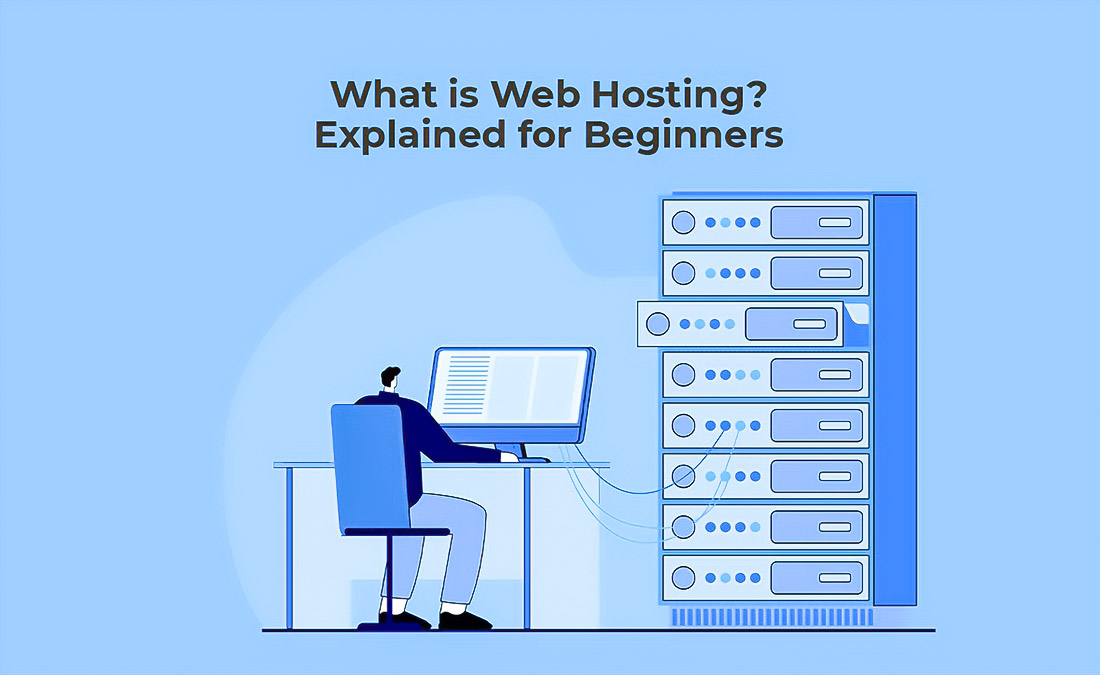 What is Web Hosting?
Explained for Beginners